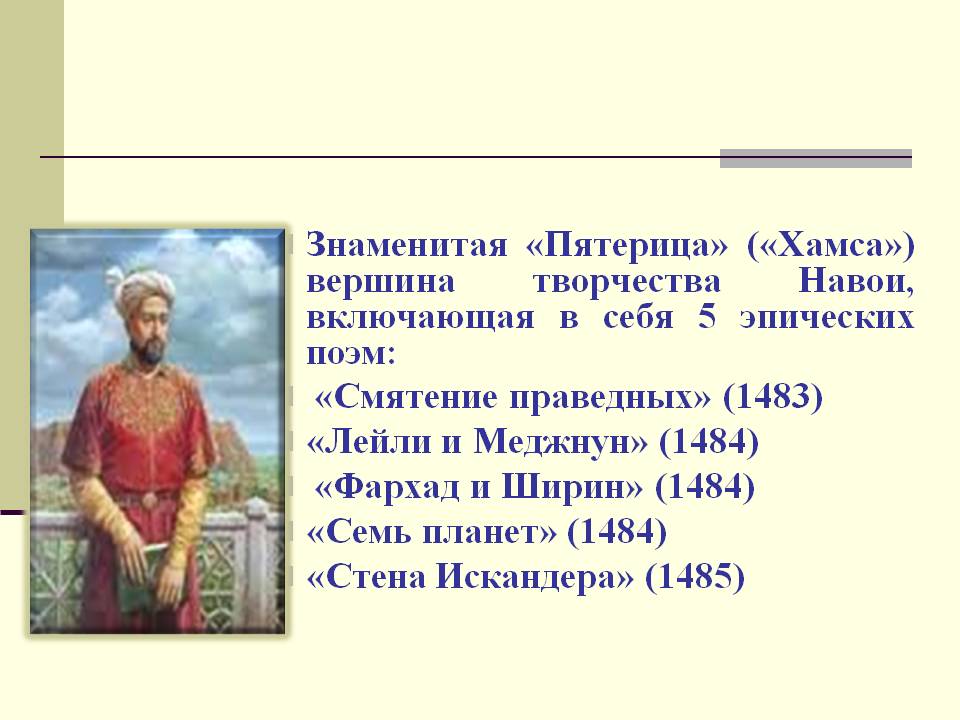 Знаменитая «Пятерица» («Хамса») вершина творчества Навои, включающая в себя 5 эпических поэм:

«Смятение праведных» (1483)

«Лейли и Меджнун» (1484)

«Фархад и Ширин» (1484)

«Семь планет» (1484)

«Стена Искандера» (1485)